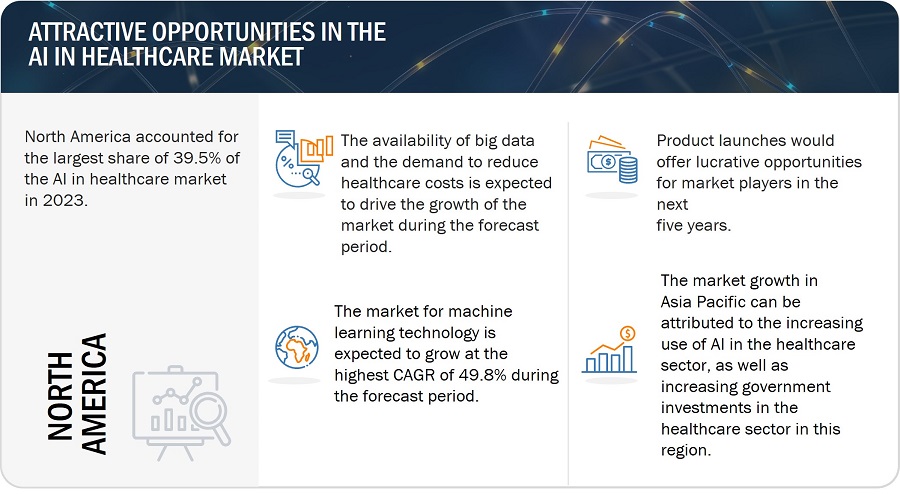 ATTRACTIVE OPPORTUNITIES IN THE AI IN HEALTHCARE MARKET

North America accounted for the largest share of 39.5% of the AI in healthcare market in 2023.

NORTH AMERICA

The availability of big data and the demand to reduce healthcare costs is expected to drive the growth of the market during the forecast period.

The market for machine learning technology is expected to grow at the highest CAGR of 49.8% during the forecast period.

Product launches would offer lucrative opportunities for market players in the next
five years.

The market growth in Asia Pacific can be attributed to the increasing use of AI in the healthcare sector, as well as increasing government investments in the healthcare sector in this region.